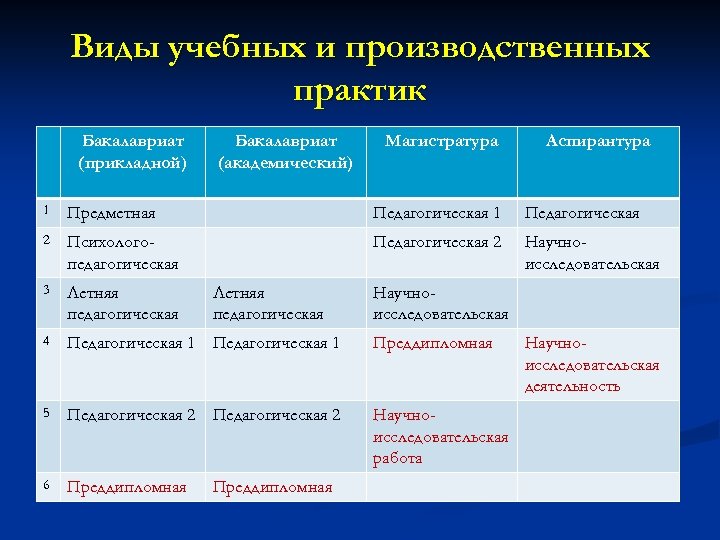 Виды учебных и производственных практик

| | Бакалавриат (прикладной) | Бакалавриат (академический) | Магистратура | Аспирантура |
|---|---|---|---|---|
| 1 | Предметная | | Педагогическая 1 | Педагогическая |
| 2 | Психолого-педагогическая | | Педагогическая 2 | Научно-исследовательская |
| 3 | Летняя педагогическая | Летняя педагогическая | Научно-исследовательская | |
| 4 | Педагогическая 1 | Педагогическая 1 | Преддипломная | Научно-исследовательская деятельность |
| 5 | Педагогическая 2 | Педагогическая 2 | Научно-исследовательская работа | |
| 6 | Преддипломная | Преддипломная | | |